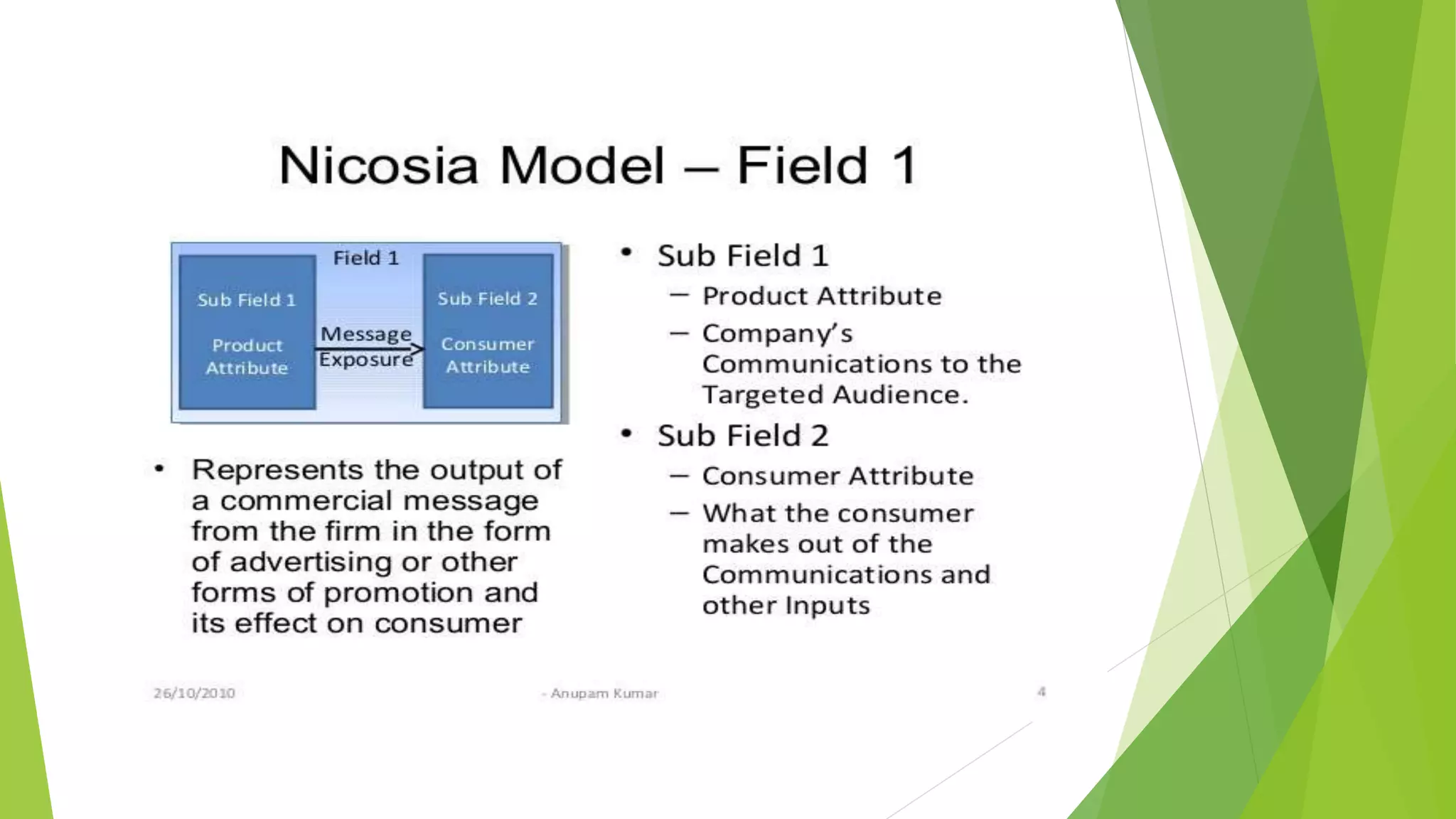 Nicosia Model – Field 1

Field 1

Sub Field 1

Product Attribute

Message Exposure

Sub Field 2

Consumer Attribute

• Represents the output of a commercial message from the firm in the form of advertising or other forms of promotion and its effect on consumer

• Sub Field 1
– Product Attribute
– Company's Communications to the Targeted Audience.

• Sub Field 2
– Consumer Attribute
– What the consumer makes out of the Communications and other Inputs

26/10/2010

- Anupam Kumar

4